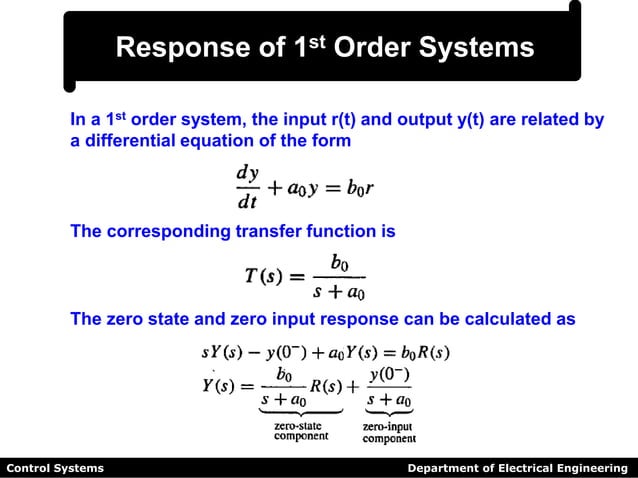 Response of 1$^{st}$ Order Systems

In a 1$^{st}$ order system, the input r(t) and output y(t) are related by a differential equation of the form

$\frac{dy}{dt} + a_0 y = b_0 r$

The corresponding transfer function is

$T(s) = \frac{b_0}{s + a_0}$

The zero state and zero input response can be calculated as

$sY(s) - y(0^-) + a_0 Y(s) = b_0 R(s)$

$Y(s) = \underbrace{\frac{b_0}{s + a_0} R(s)}_{\text{zero-state component}} + \underbrace{\frac{y(0^-)}{s + a_0}}_{\text{zero-input component}}$

Control Systems

Department of Electrical Engineering